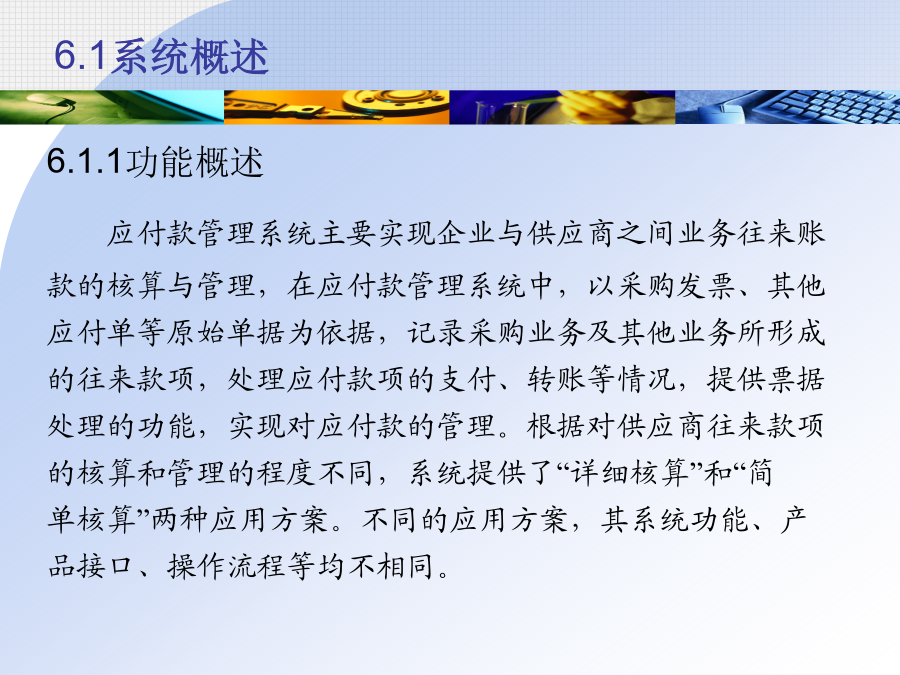 6.1系统概述

6.1.1功能概述

应付款管理系统主要实现企业与供应商之间业务往来账款的核算与管理，在应付款管理系统中，以采购发票、其他应付单等原始单据为依据，记录采购业务及其他业务所形成的往来款项，处理应付款项的支付、转账等情况，提供票据处理的功能，实现对应付款的管理。根据对供应商往来款项的核算和管理的程度不同，系统提供了“详细核算”和“简单核算”两种应用方案。不同的应用方案，其系统功能、产品接口、操作流程等均不相同。